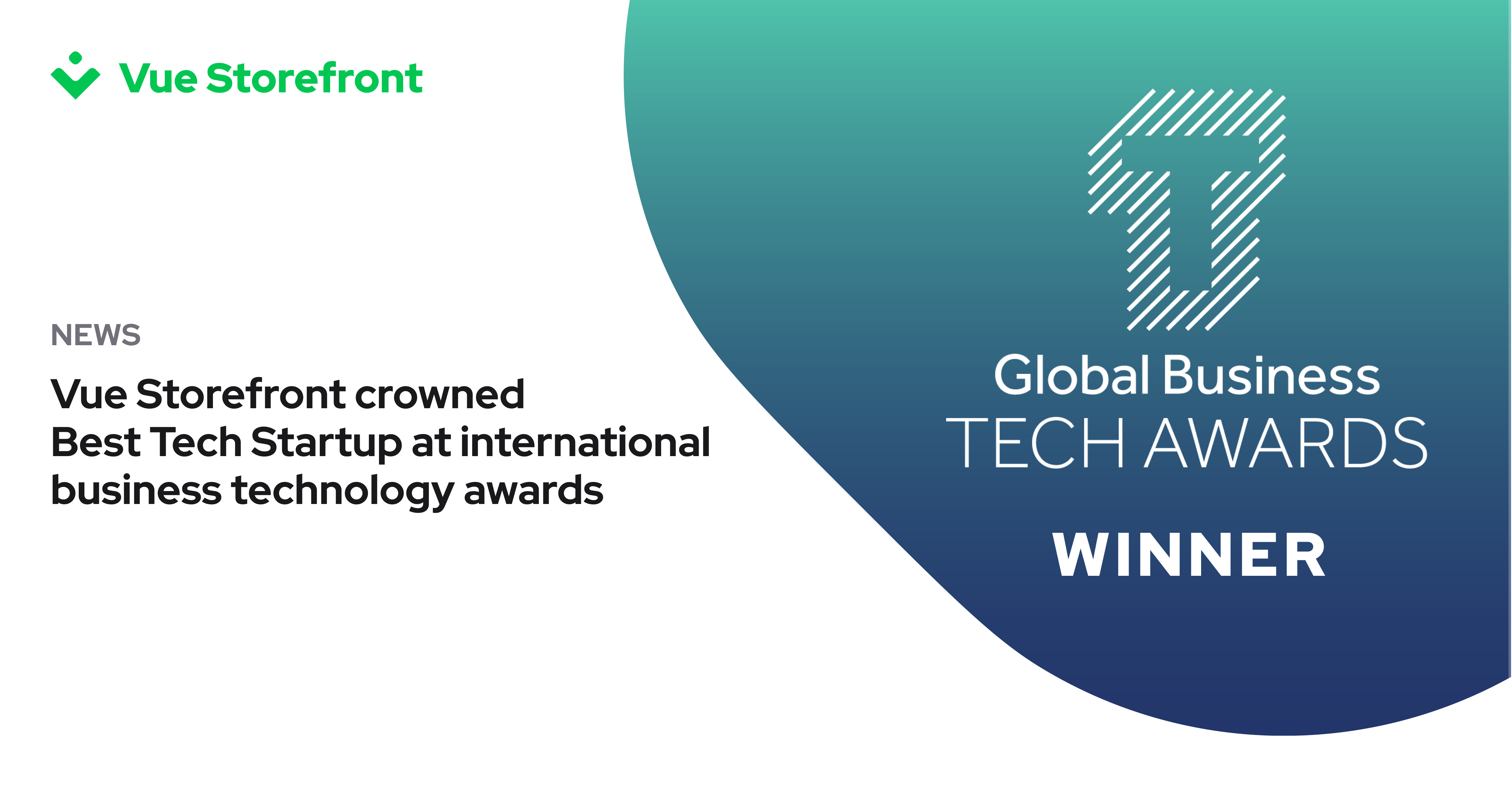 Vue Storefront

NEWS

Vue Storefront crowned Best Tech Startup at international business technology awards

Global Business
TECH AWARDS

WINNER